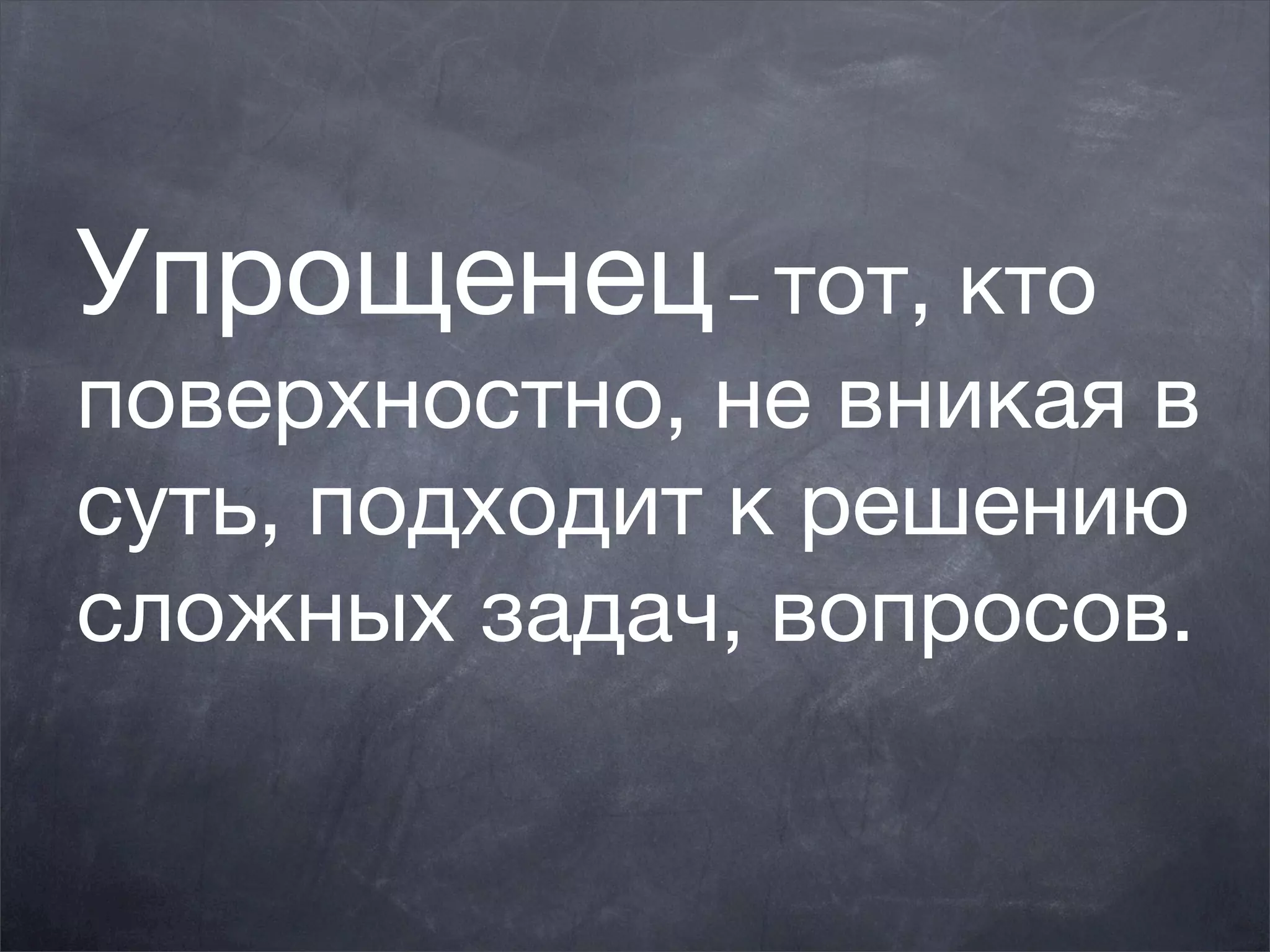 Упрощенец – тот, кто поверхностно, не вникая в суть, подходит к решению сложных задач, вопросов.